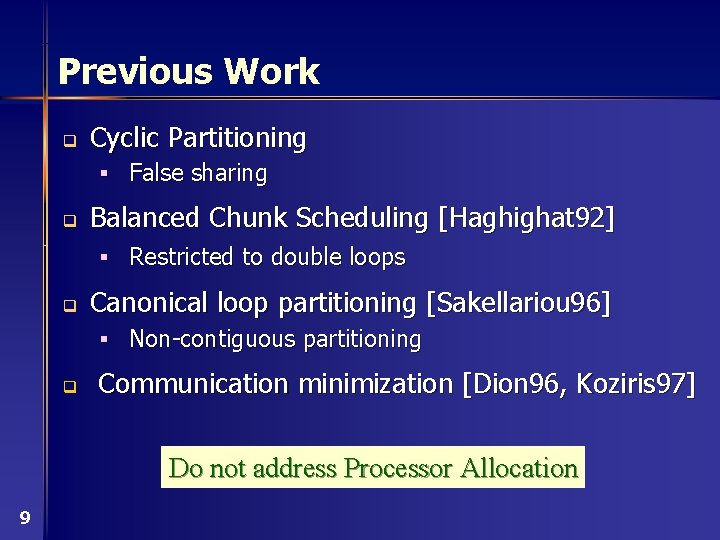 Previous Work

- Cyclic Partitioning
  - False sharing
- Balanced Chunk Scheduling [Haghighat92]
  - Restricted to double loops
- Canonical loop partitioning [Sakellariou96]
  - Non-contiguous partitioning
- Communication minimization [Dion96, Koziris97]

Do not address Processor Allocation

9